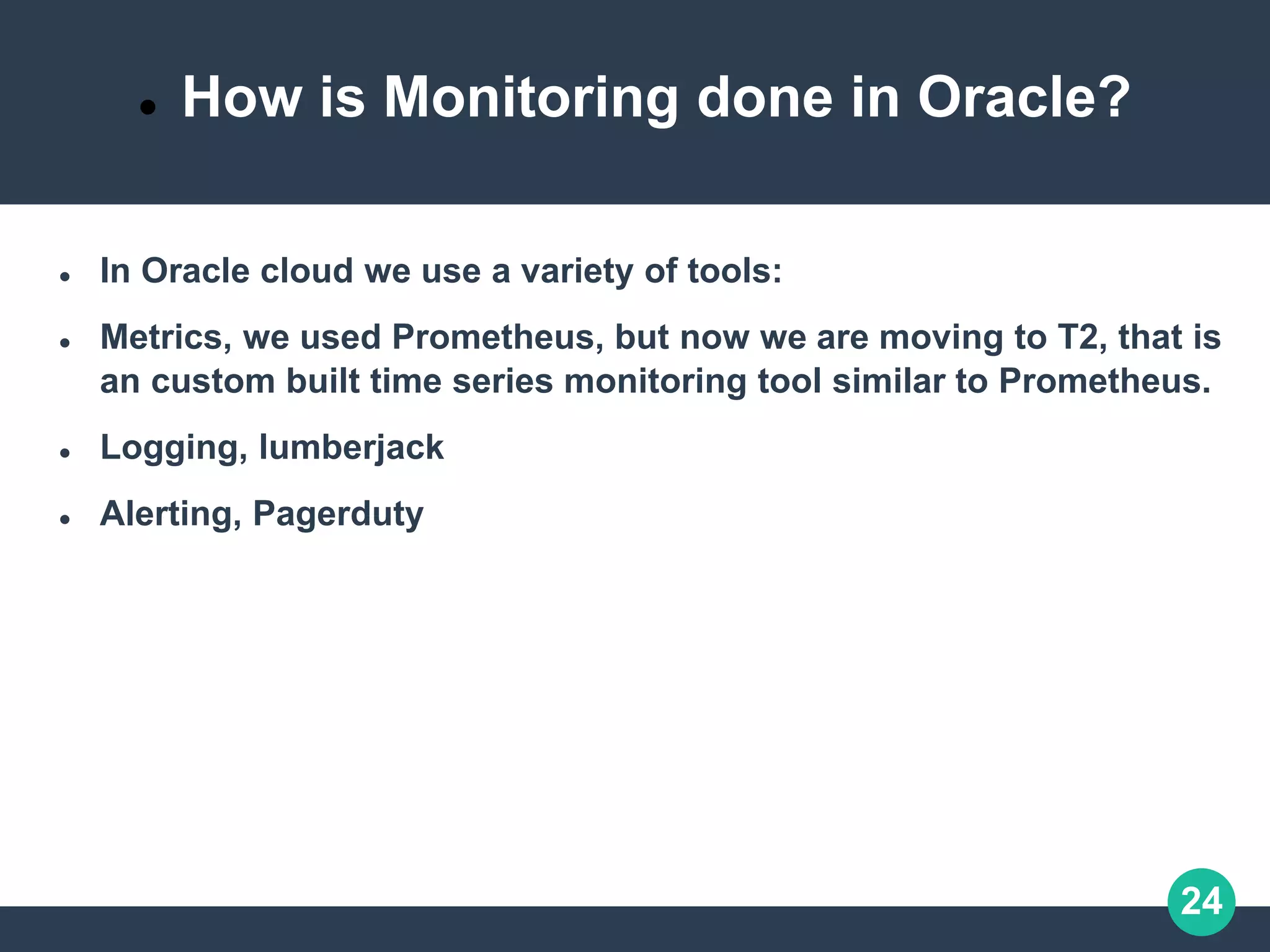 • How is Monitoring done in Oracle?

• In Oracle cloud we use a variety of tools:

• Metrics, we used Prometheus, but now we are moving to T2, that is an custom built time series monitoring tool similar to Prometheus.

• Logging, lumberjack

• Alerting, Pagerduty

24